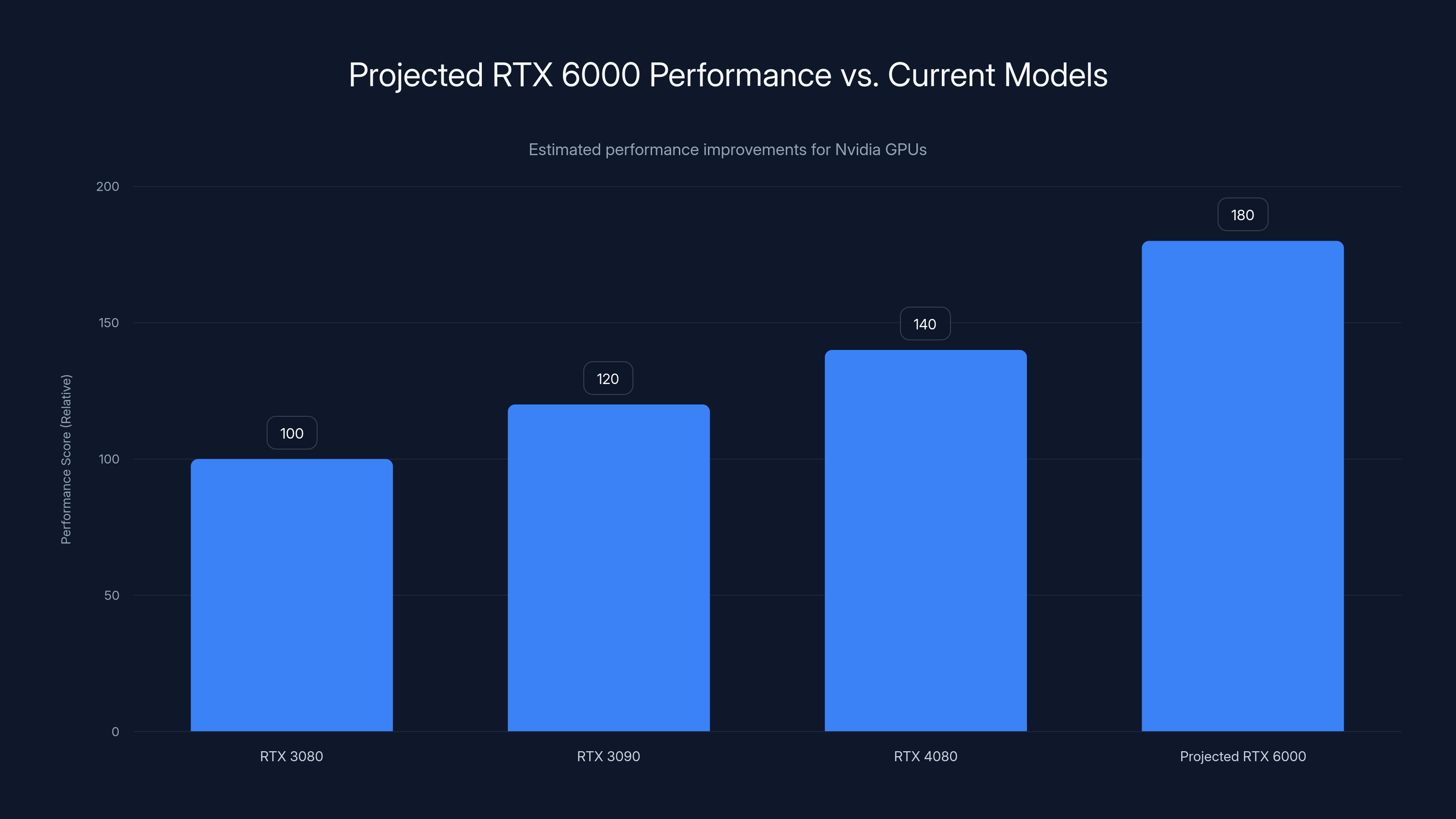 Projected RTX 6000 Performance vs. Current Models

Estimated performance improvements for Nvidia GPUs

Performance Score (Relative)

200
150
100
50
0

100
120
140
180

RTX 3080
RTX 3090
RTX 4080
Projected RTX 6000